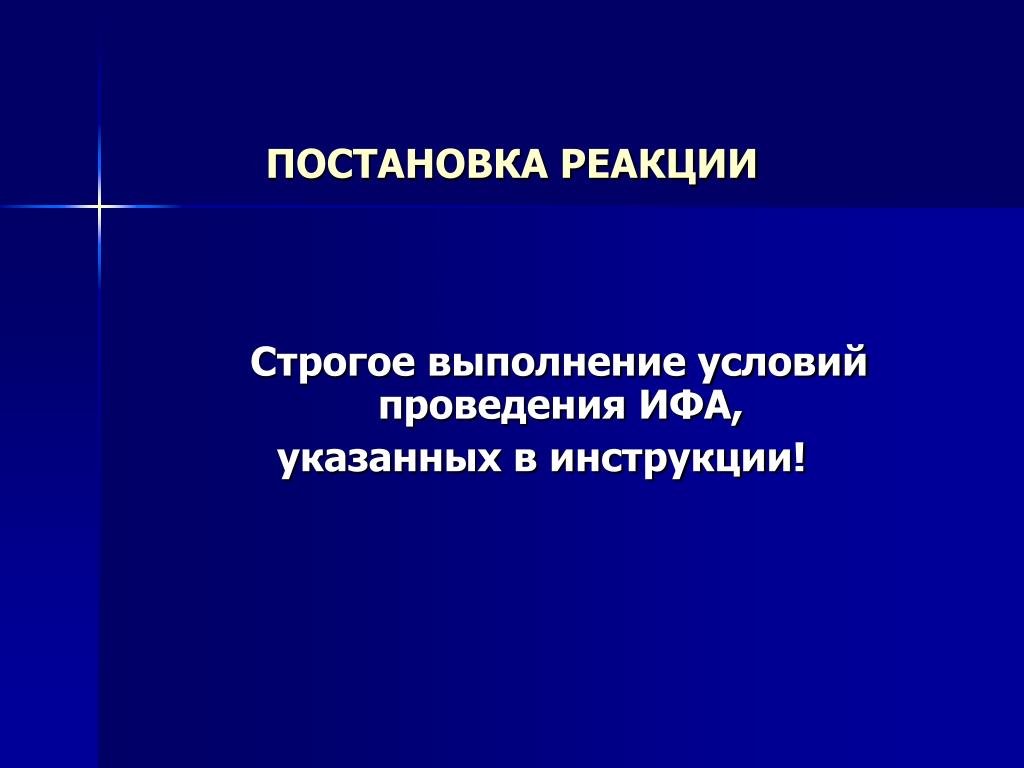 ПОСТАНОВКА РЕАКЦИИ

Строгое выполнение условий проведения ИФА,
указанных в инструкции!